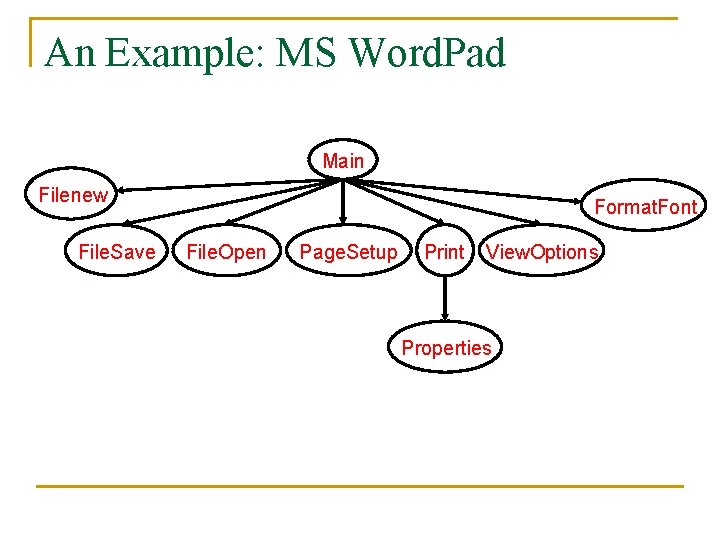 An Example: MS WordPad

Main

Filenew

FormatFont

FileSave

FileOpen

PageSetup

Print

ViewOptions

Properties